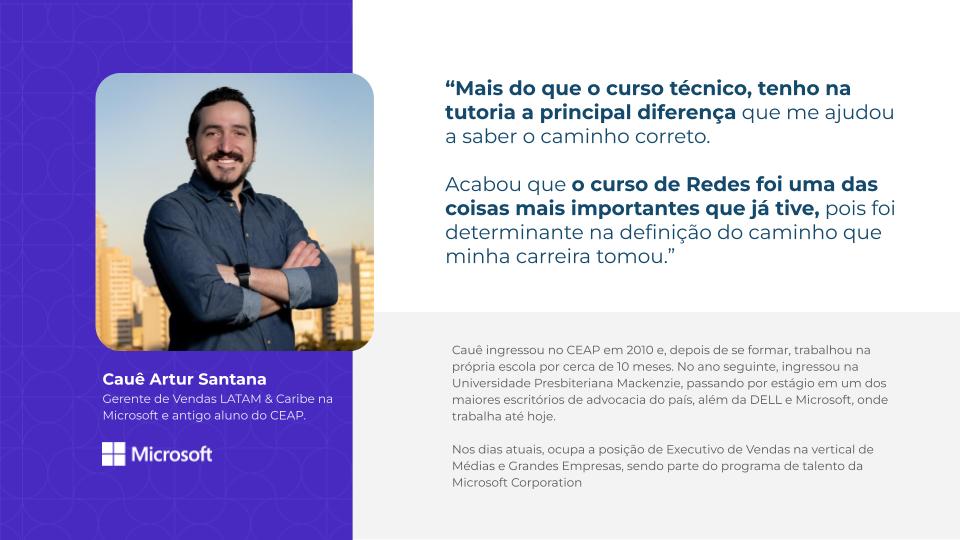 Cauê Artur Santana

Gerente de Vendas LATAM & Caribe na Microsoft e antigo aluno do CEAP.

Microsoft

“Mais do que o curso técnico, tenho na tutoria a principal diferença que me ajudou a saber o caminho correto.

Acabou que o curso de Redes foi uma das coisas mais importantes que já tive, pois foi determinante na definição do caminho que minha carreira tomou.”

Cauê ingressou no CEAP em 2010 e, depois de se formar, trabalhou na própria escola por cerca de 10 meses. No ano seguinte, ingressou na Universidade Presbiteriana Mackenzie, passando por estágio em um dos maiores escritórios de advocacia do país, além da DELL e Microsoft, onde trabalha até hoje.

Nos dias atuais, ocupa a posição de Executivo de Vendas na vertical de Médias e Grandes Empresas, sendo parte do programa de talento da Microsoft Corporation